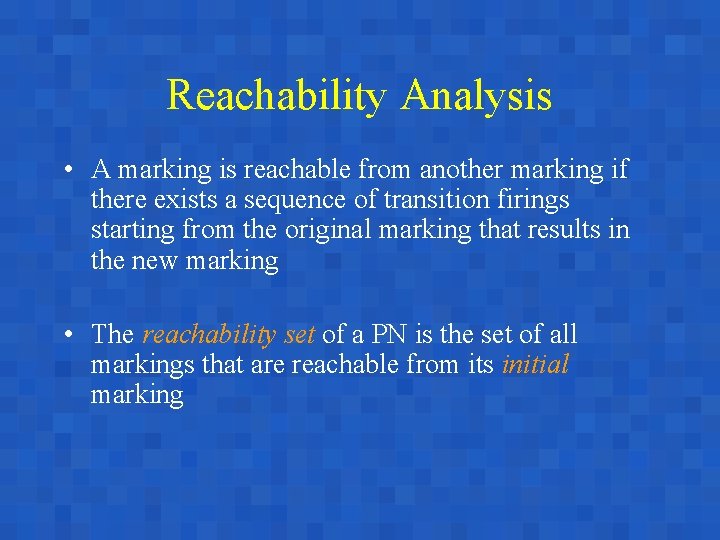 Reachability Analysis

• A marking is reachable from another marking if there exists a sequence of transition firings starting from the original marking that results in the new marking

• The reachability set of a PN is the set of all markings that are reachable from its initial marking